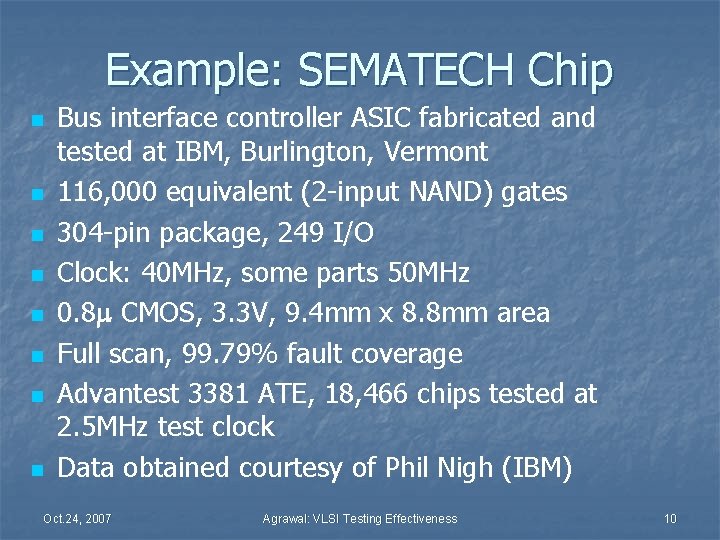 Example: SEMATECH Chip

- Bus interface controller ASIC fabricated and tested at IBM, Burlington, Vermont
- 116,000 equivalent (2-input NAND) gates
- 304-pin package, 249 I/O
- Clock: 40MHz, some parts 50MHz
- 0.8μ CMOS, 3.3V, 9.4mm x 8.8mm area
- Full scan, 99.79% fault coverage
- Advantest 3381 ATE, 18,466 chips tested at 2.5MHz test clock
- Data obtained courtesy of Phil Nigh (IBM)

Oct.24, 2007 Agrawal: VLSI Testing Effectiveness 10